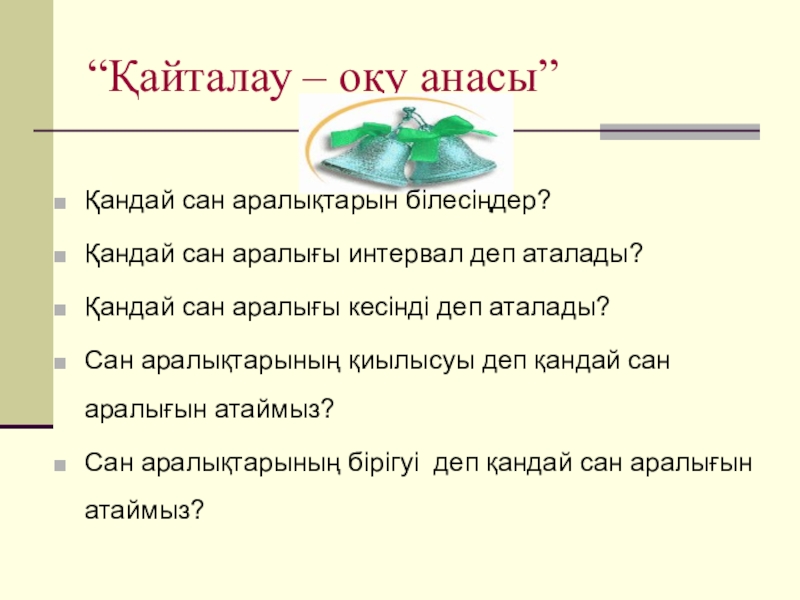 “Қайталау – оқу анасы”

Қандай сан аралықтарын білесіңдер?

Қандай сан аралығы интервал деп аталады?

Қандай сан аралығы кесінді деп аталады?

Сан аралықтарының қиылысуы деп қандай сан аралығын атаймыз?

Сан аралықтарының бірігуі деп қандай сан аралығын атаймыз?